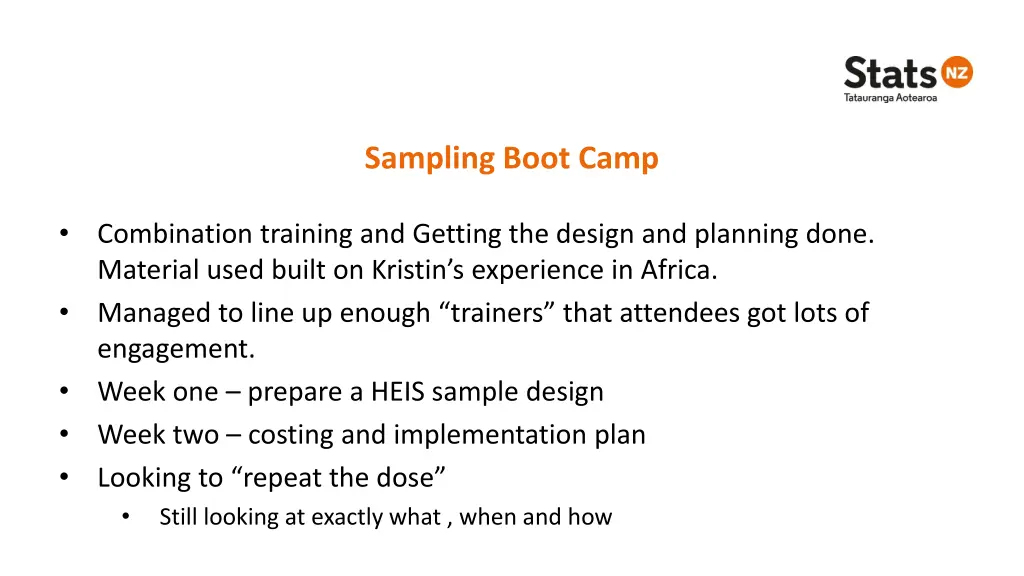 Stats NZ
Tatauranga Aotearoa

Sampling Boot Camp

• Combination training and Getting the design and planning done. Material used built on Kristin’s experience in Africa.
• Managed to line up enough “trainers” that attendees got lots of engagement.
• Week one – prepare a HEIS sample design
• Week two – costing and implementation plan
• Looking to “repeat the dose”
  • Still looking at exactly what , when and how